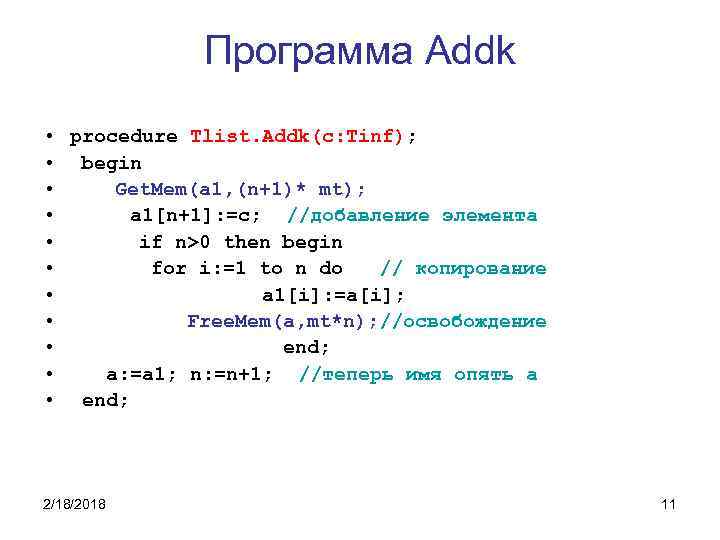 Программа Addk

• procedure Tlist.Addk(c:Tinf);
• begin
• GetMem(a1,(n+1)* mt);
• a1[n+1]:=c; //добавление элемента
• if n>0 then begin
• for i:=1 to n do // копирование
• a1[i]:=a[i];
• FreeMem(a,mt*n);//освобождение
• end;
• a:=a1; n:=n+1; //теперь имя опять a
• end;

2/18/2018

11